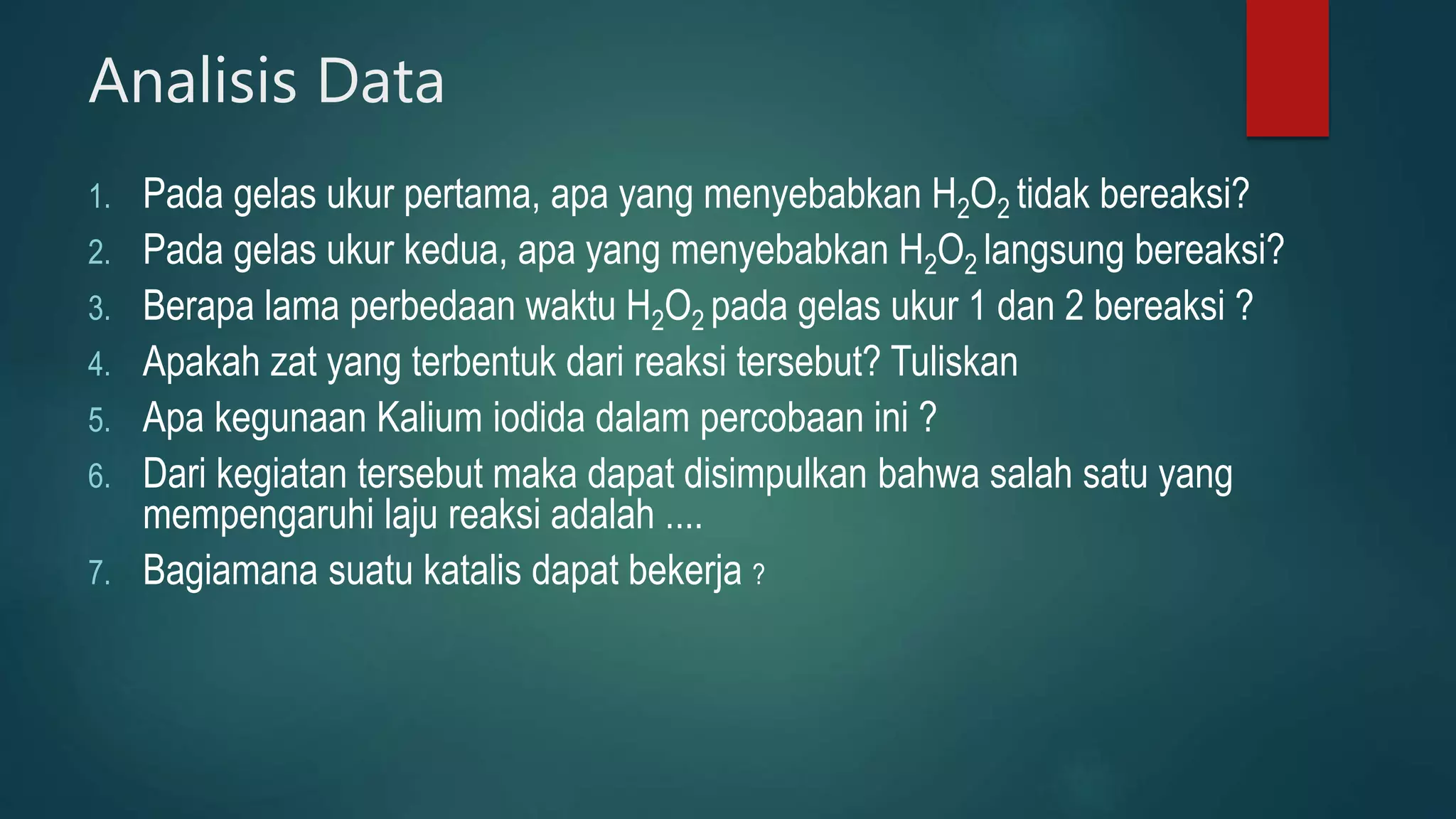 Analisis Data

1. Pada gelas ukur pertama, apa yang menyebabkan $H_2O_2$ tidak bereaksi?
2. Pada gelas ukur kedua, apa yang menyebabkan $H_2O_2$ langsung bereaksi?
3. Berapa lama perbedaan waktu $H_2O_2$ pada gelas ukur 1 dan 2 bereaksi ?
4. Apakah zat yang terbentuk dari reaksi tersebut? Tuliskan
5. Apa kegunaan Kalium iodida dalam percobaan ini ?
6. Dari kegiatan tersebut maka dapat disimpulkan bahwa salah satu yang mempengaruhi laju reaksi adalah ....
7. Bagiamana suatu katalis dapat bekerja ?